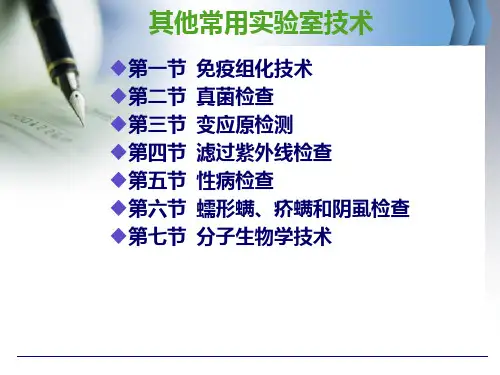 其他常用实验室技术

◆第一节 免疫组化技术
◆第二节 真菌检查
◆第三节 变应原检测
◆第四节 滤过紫外线检查
◆第五节 性病检查
◆第六节 蠕形螨、疥螨和阴虱检查
◆第七节 分子生物学技术